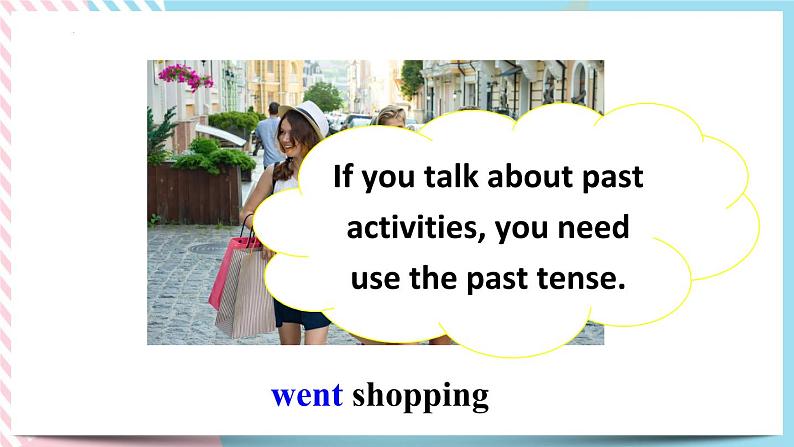 If you talk about past activities, you need use the past tense.

went shopping